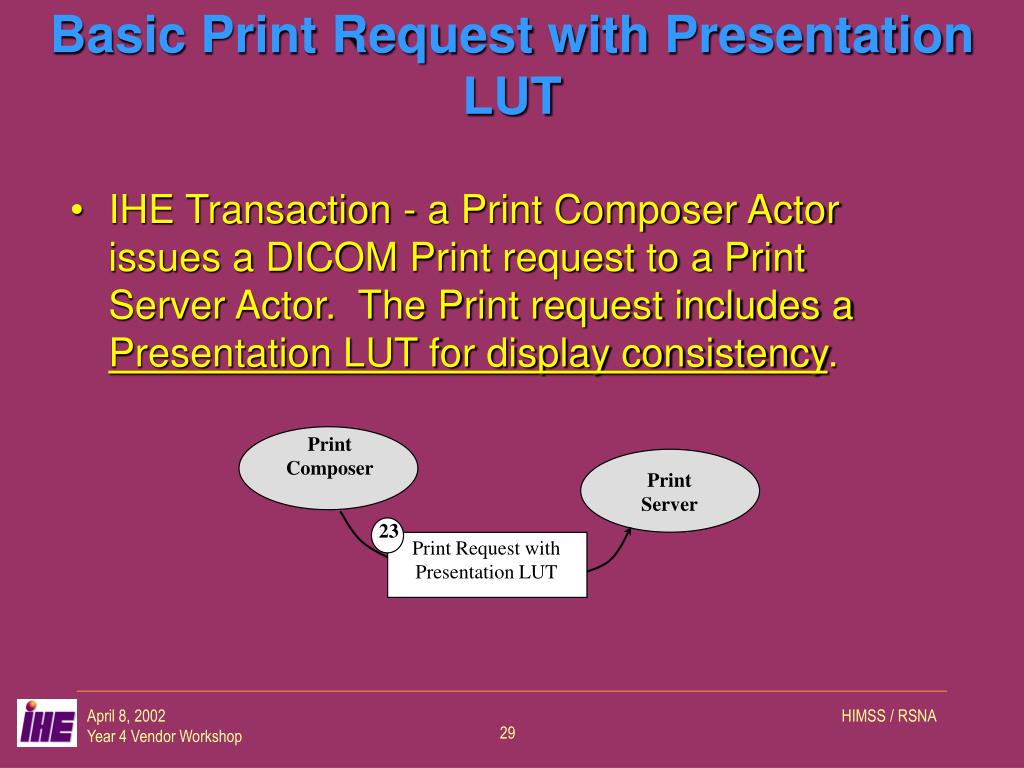 Basic Print Request with Presentation LUT

• IHE Transaction - a Print Composer Actor issues a DICOM Print request to a Print Server Actor. The Print request includes a Presentation LUT for display consistency.

Print Composer

Print Server

23

Print Request with Presentation LUT

IHE

April 8, 2002
Year 4 Vendor Workshop

29

HIMSS / RSNA